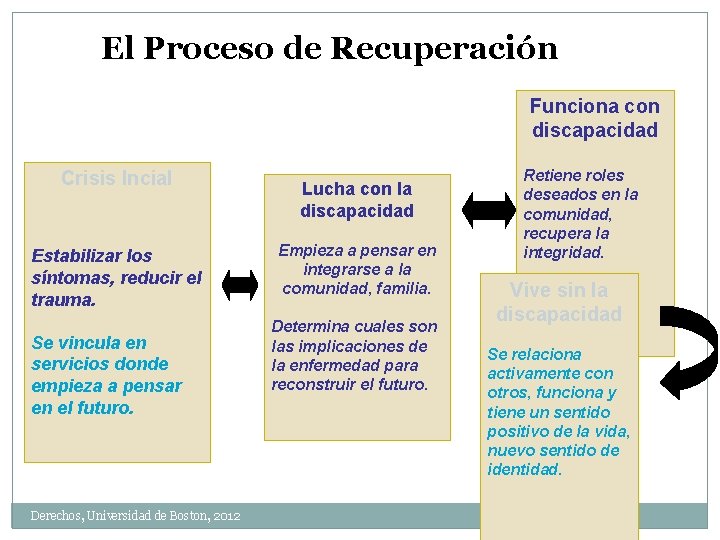 El Proceso de Recuperación

Crisis Incial

Estabilizar los síntomas, reducir el trauma.

Se vincula en servicios donde empieza a pensar en el futuro.

Lucha con la discapacidad

Empieza a pensar en integrarse a la comunidad, familia.

Determina cuales son las implicaciones de la enfermedad para reconstruir el futuro.

Funciona con discapacidad

Retiene roles deseados en la comunidad, recupera la integridad.

Vive sin la discapacidad

Se relaciona activamente con otros, funciona y tiene un sentido positivo de la vida, nuevo sentido de identidad.

Derechos, Universidad de Boston, 2012